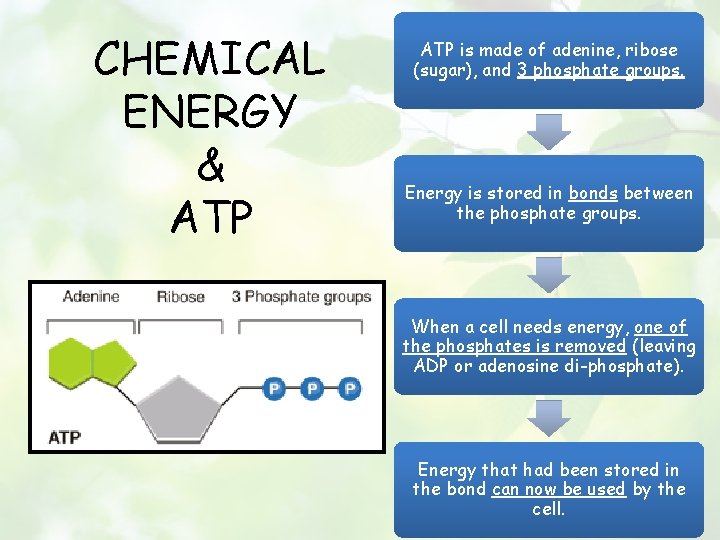 CHEMICAL ENERGY & ATP

Adenine Ribose 3 Phosphate groups

P P P

ATP

ATP is made of adenine, ribose (sugar), and 3 phosphate groups.

Energy is stored in bonds between the phosphate groups.

When a cell needs energy, one of the phosphates is removed (leaving ADP or adenosine di-phosphate).

Energy that had been stored in the bond can now be used by the cell.